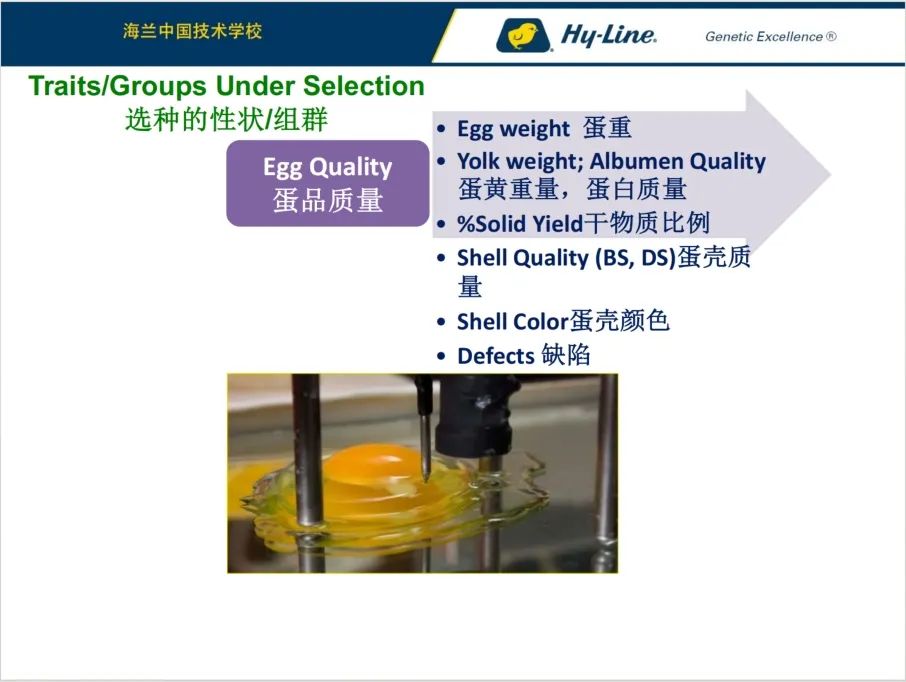 海兰中国技术学校

Hy-Line. Genetic Excellence ®

Traits/Groups Under Selection
选种的性状/组群

Egg Quality
蛋品质量

• Egg weight 蛋重
• Yolk weight; Albumen Quality 蛋黄重量，蛋白质量
• %Solid Yield干物质比例
• Shell Quality (BS, DS)蛋壳质量
• Shell Color蛋壳颜色
• Defects 缺陷